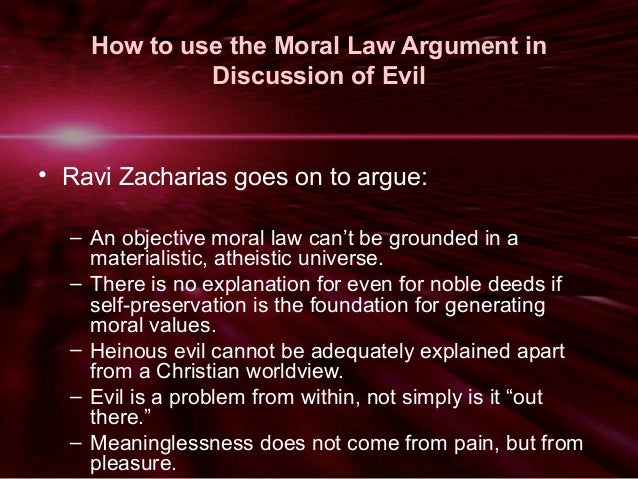 How to use the Moral Law Argument in Discussion of Evil

• Ravi Zacharias goes on to argue:

– An objective moral law can’t be grounded in a materialistic, atheistic universe.
– There is no explanation for even for noble deeds if self-preservation is the foundation for generating moral values.
– Heinous evil cannot be adequately explained apart from a Christian worldview.
– Evil is a problem from within, not simply is it “out there.”
– Meaninglessness does not come from pain, but from pleasure.